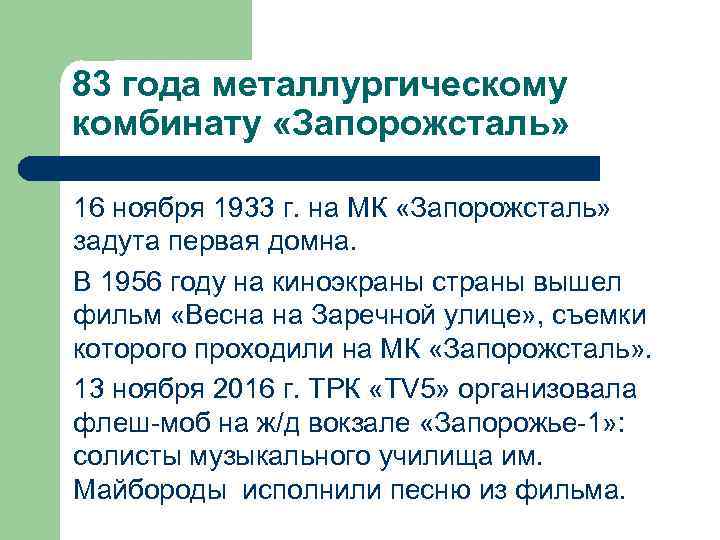 83 года металлургическому комбинату «Запорожсталь»

16 ноября 1933 г. на МК «Запорожсталь» задута первая домна.

В 1956 году на киноэкраны страны вышел фильм «Весна на Заречной улице», съемки которого проходили на МК «Запорожсталь».

13 ноября 2016 г. ТРК «TV5» организовала флеш-моб на ж/д вокзале «Запорожье-1»: солисты музыкального училища им. Майбороды  исполнили песню из фильма.